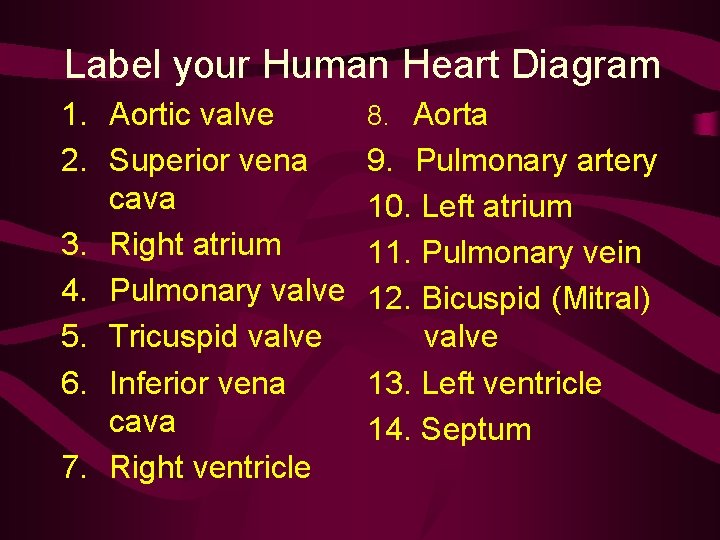 Label your Human Heart Diagram

1. Aortic valve
2. Superior vena cava
3. Right atrium
4. Pulmonary valve
5. Tricuspid valve
6. Inferior vena cava
7. Right ventricle

8. Aorta
9. Pulmonary artery
10. Left atrium
11. Pulmonary vein
12. Bicuspid (Mitral) valve
13. Left ventricle
14. Septum